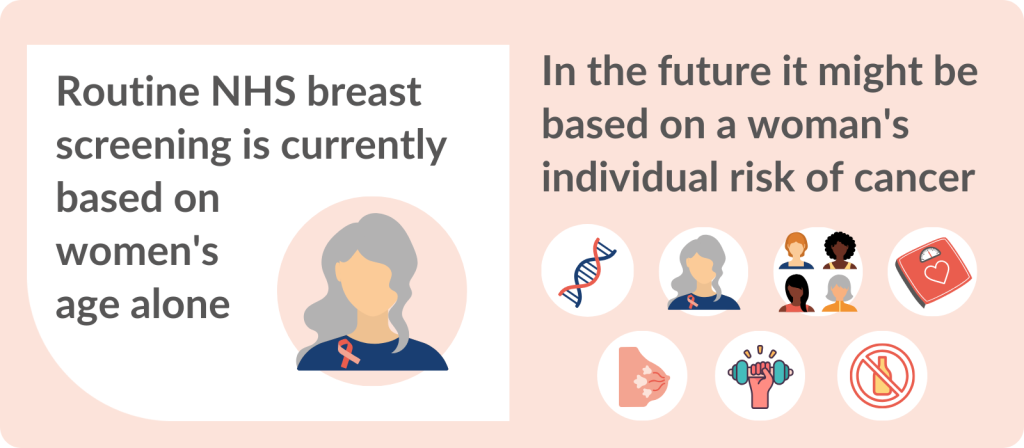 Routine NHS breast screening is currently based on women's age alone

In the future it might be based on a woman's individual risk of cancer